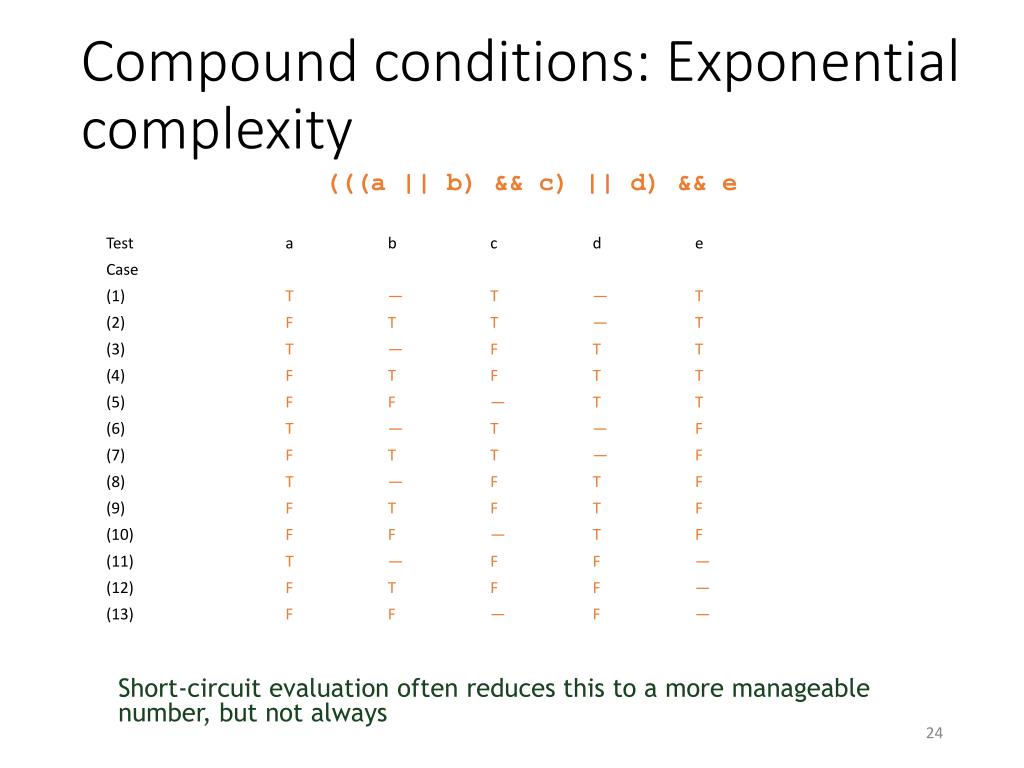 Compound conditions: Exponential complexity

(((a || b) && c) || d) && e

| Test Case | a | b | c | d | e |
|---|---|---|---|---|---|
| (1) | T | — | T | — | T |
| (2) | F | T | T | — | T |
| (3) | T | — | F | T | T |
| (4) | F | T | F | T | T |
| (5) | F | F | — | T | T |
| (6) | T | — | T | — | F |
| (7) | F | T | T | — | F |
| (8) | T | — | F | T | F |
| (9) | F | T | F | T | F |
| (10) | F | F | — | T | F |
| (11) | T | — | F | F | — |
| (12) | F | T | F | F | — |
| (13) | F | F | — | F | — |

Short-circuit evaluation often reduces this to a more manageable number, but not always

24